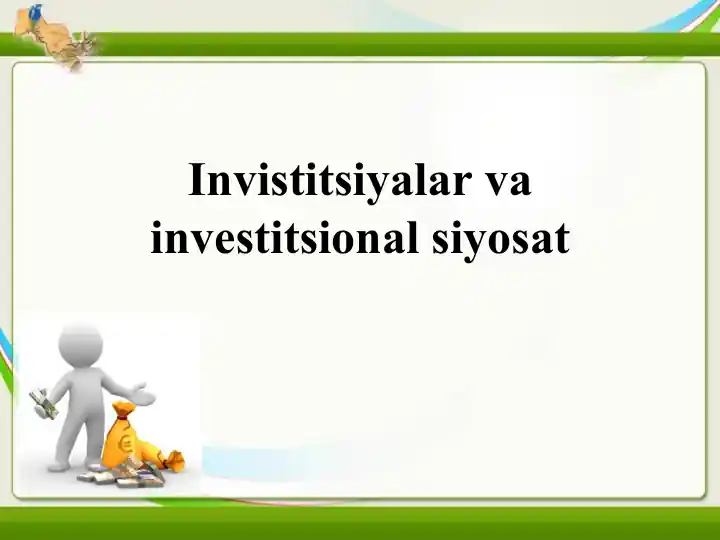 Invistitsiyalar va investitsional siyosat